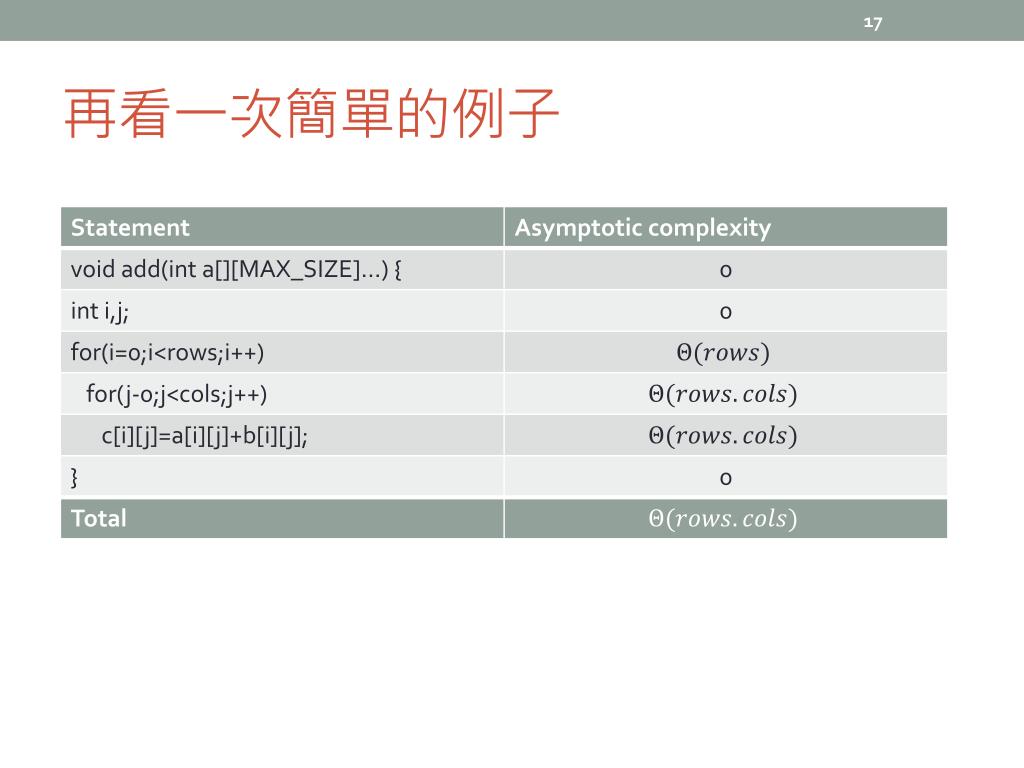 17

再看一次簡單的例子

| Statement | Asymptotic complexity |
|---|---|
| void add(int a[][MAX_SIZE]…) { | 0 |
| int i,j; | 0 |
| for(i=0;i<rows;i++) | $\Theta(rows)$ |
| for(j-0;j<cols;j++) | $\Theta(rows.cols)$ |
| c[i][j]=a[i][j]+b[i][j]; | $\Theta(rows.cols)$ |
| } | 0 |
| Total | $\Theta(rows.cols)$ |